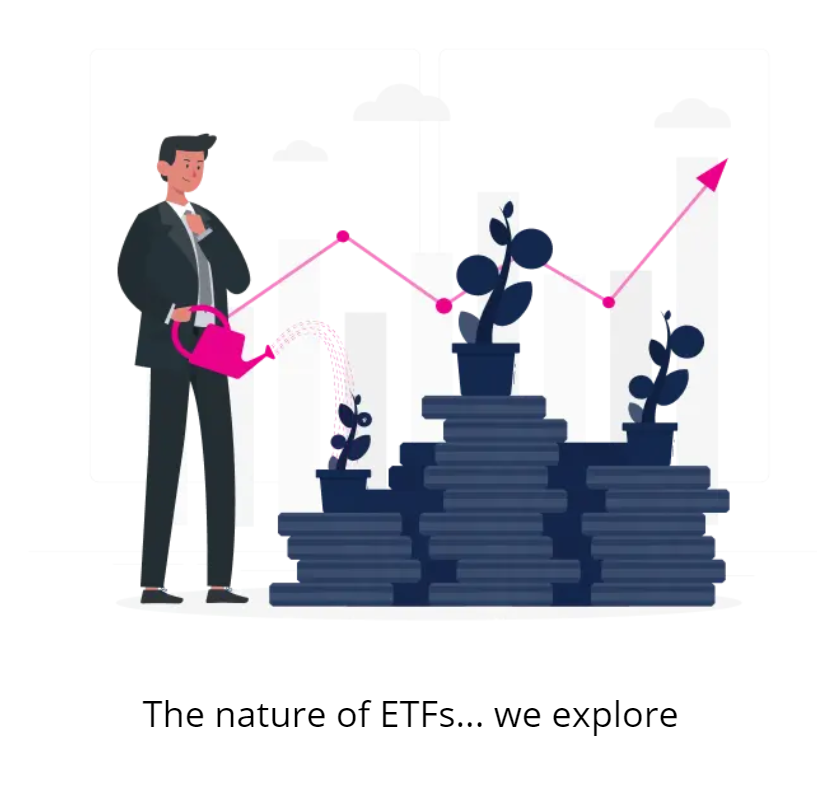 The nature of ETFs... we explore